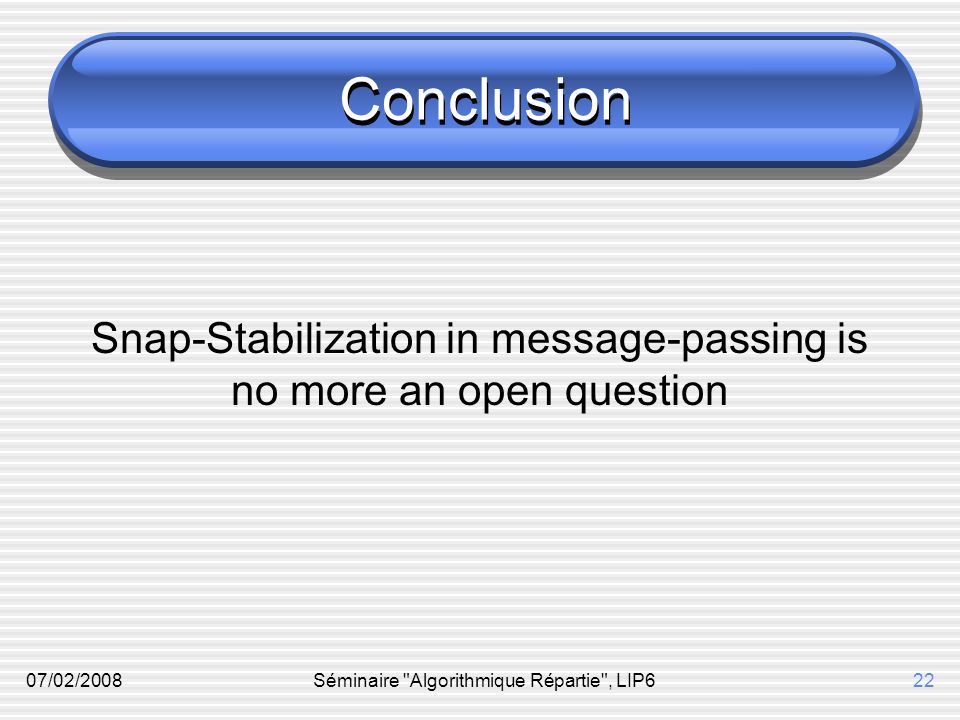 Conclusion

Snap-Stabilization in message-passing is no more an open question

07/02/2008

Séminaire "Algorithmique Répartie", LIP6

22